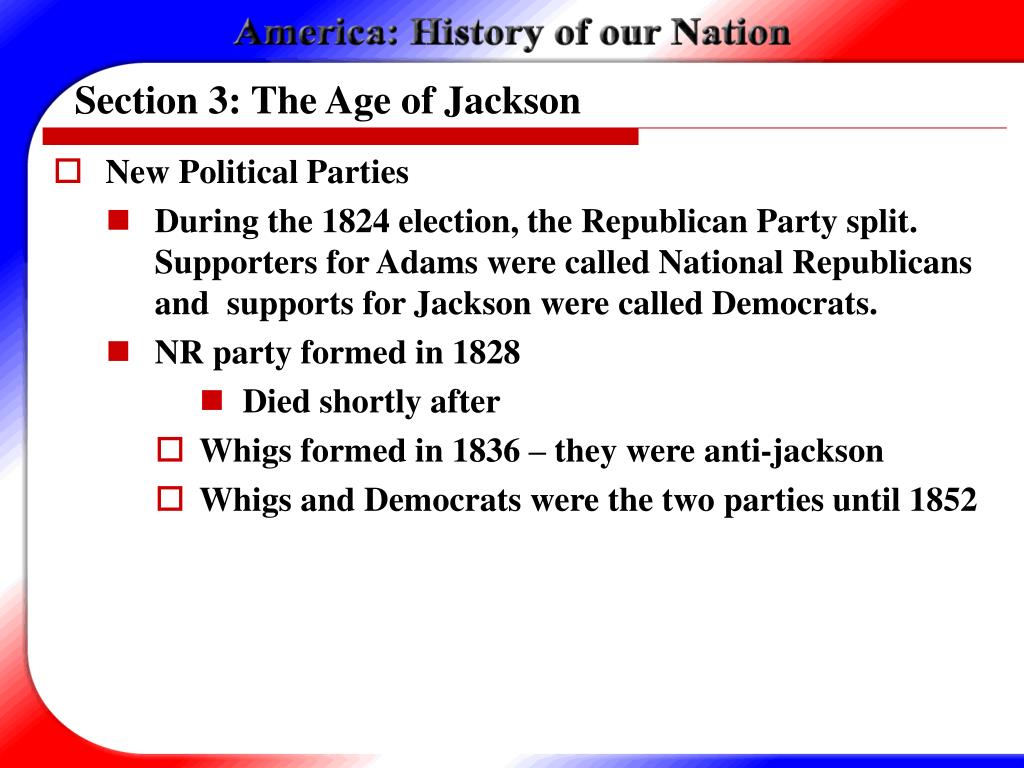 America: History of our Nation

Section 3: The Age of Jackson

New Political Parties

During the 1824 election, the Republican Party split. Supporters for Adams were called National Republicans and supports for Jackson were called Democrats.

NR party formed in 1828

Died shortly after

Whigs formed in 1836 – they were anti-jackson

Whigs and Democrats were the two parties until 1852